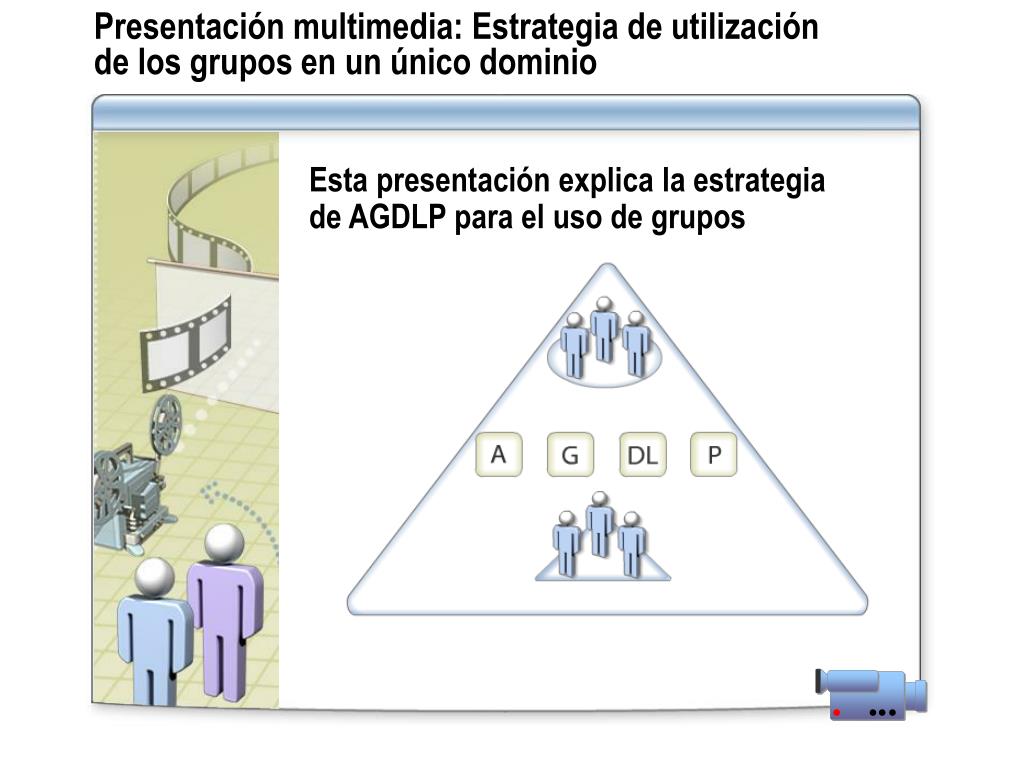 Presentación multimedia: Estrategia de utilización de los grupos en un único dominio

Esta presentación explica la estrategia de AGDLP para el uso de grupos

A
G
DL
P